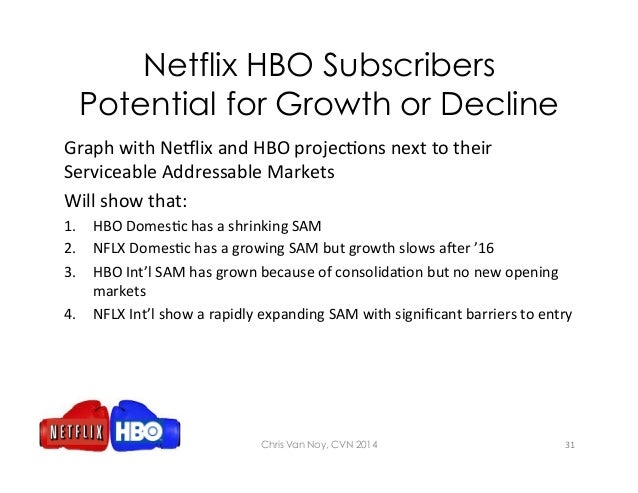 Netflix HBO Subscribers
Potential for Growth or Decline

Graph with Netflix and HBO projections next to their Serviceable Addressable Markets

Will show that:

1. HBO Domestic has a shrinking SAM
2. NFLX Domestic has a growing SAM but growth slows after '16
3. HBO Int'l SAM has grown because of consolidation but no new opening markets
4. NFLX Int'l show a rapidly expanding SAM with significant barriers to entry

NETFLIX HBO

Chris Van Noy, CVN 2014

31